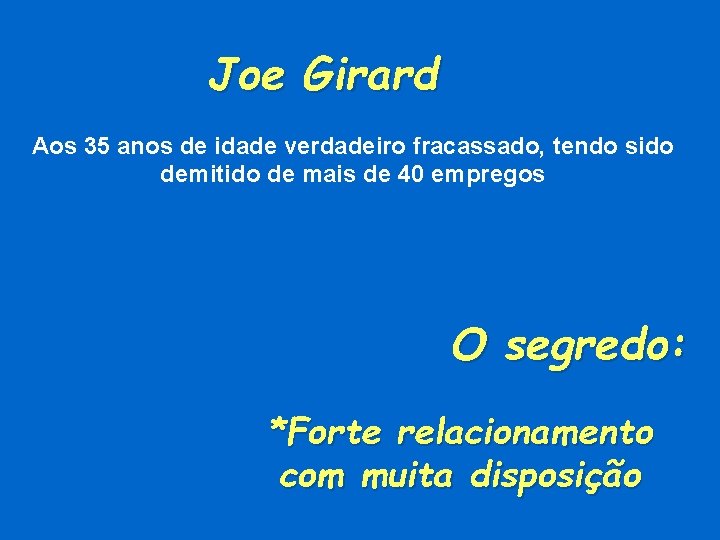 Joe Girard

Aos 35 anos de idade verdadeiro fracassado, tendo sido demitido de mais de 40 empregos

O segredo:

*Forte relacionamento com muita disposição